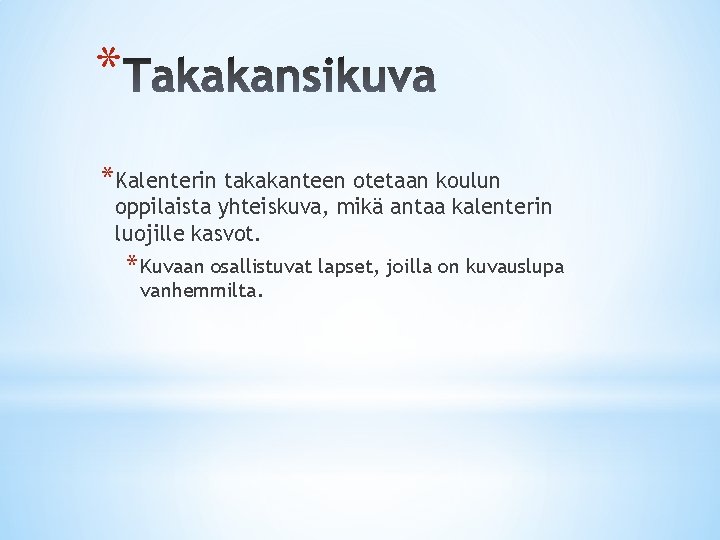 *Takakansikuva

*Kalenterin takakanteen otetaan koulun oppilaista yhteiskuva, mikä antaa kalenterin luojille kasvot.

*Kuvaan osallistuvat lapset, joilla on kuvauslupa vanhemmilta.